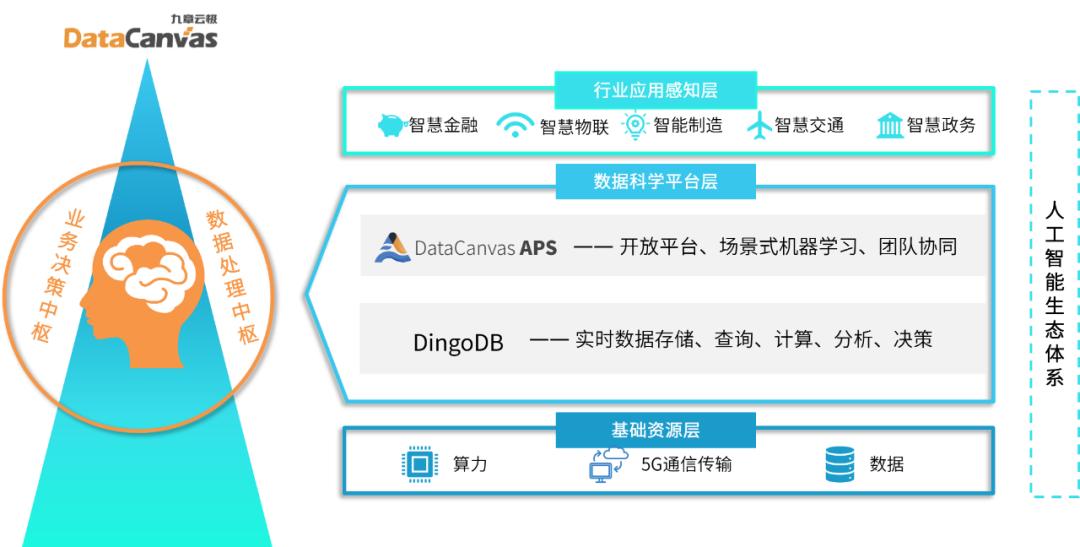 九章云极
DataCanvas

业务决策中枢

数据处理中枢

行业应用感知层

智慧金融 智慧物联 智能制造 智慧交通 智慧政务

数据科学平台层

DataCanvas APS —— 开放平台、场景式机器学习、团队协同

DingoDB —— 实时数据存储、查询、计算、分析、决策

基础资源层

算力 5G通信传输 数据

人工智能生态体系